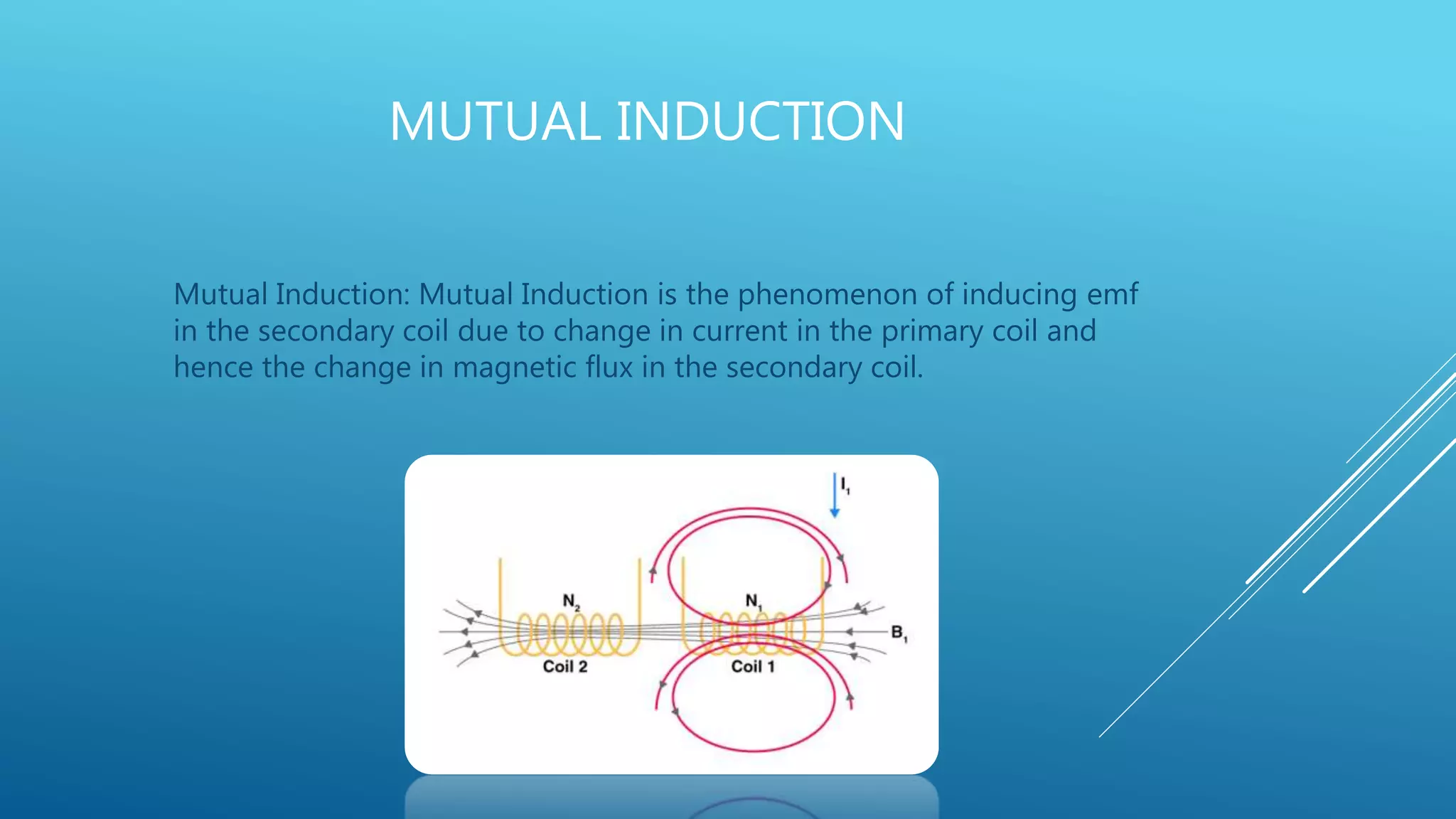 MUTUAL INDUCTION

Mutual Induction: Mutual Induction is the phenomenon of inducing emf in the secondary coil due to change in current in the primary coil and hence the change in magnetic flux in the secondary coil.

$I_1$

$N_2$

$N_1$

$B_1$

Coil 2

Coil 1